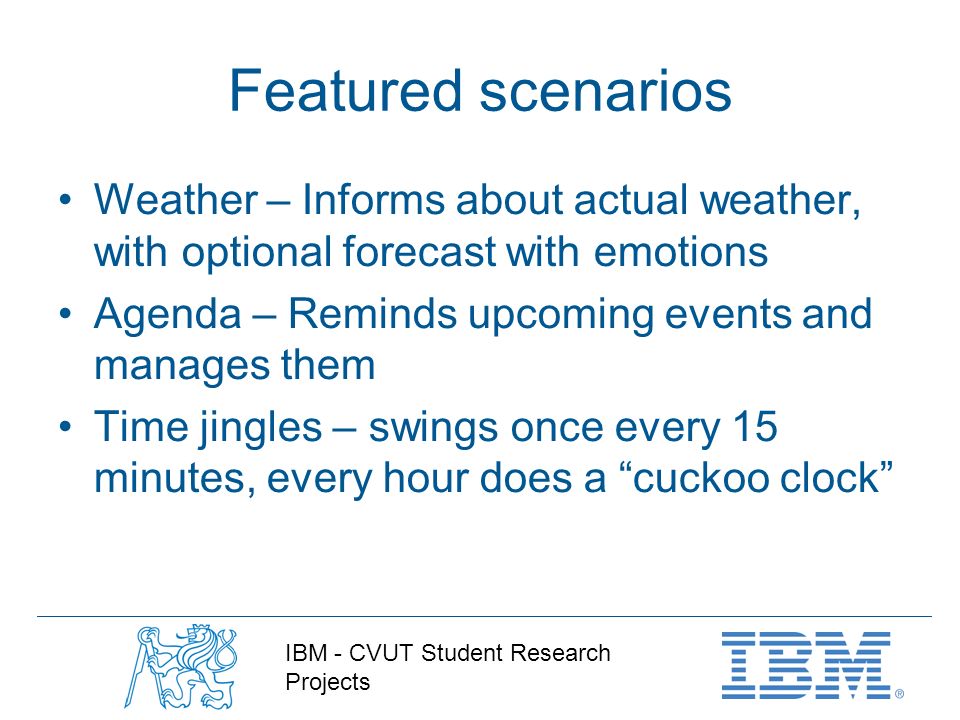 Featured scenarios

• Weather – Informs about actual weather, with optional forecast with emotions
• Agenda – Reminds upcoming events and manages them
• Time jingles – swings once every 15 minutes, every hour does a “cuckoo clock”

IBM - CVUT Student Research Projects

IBM®